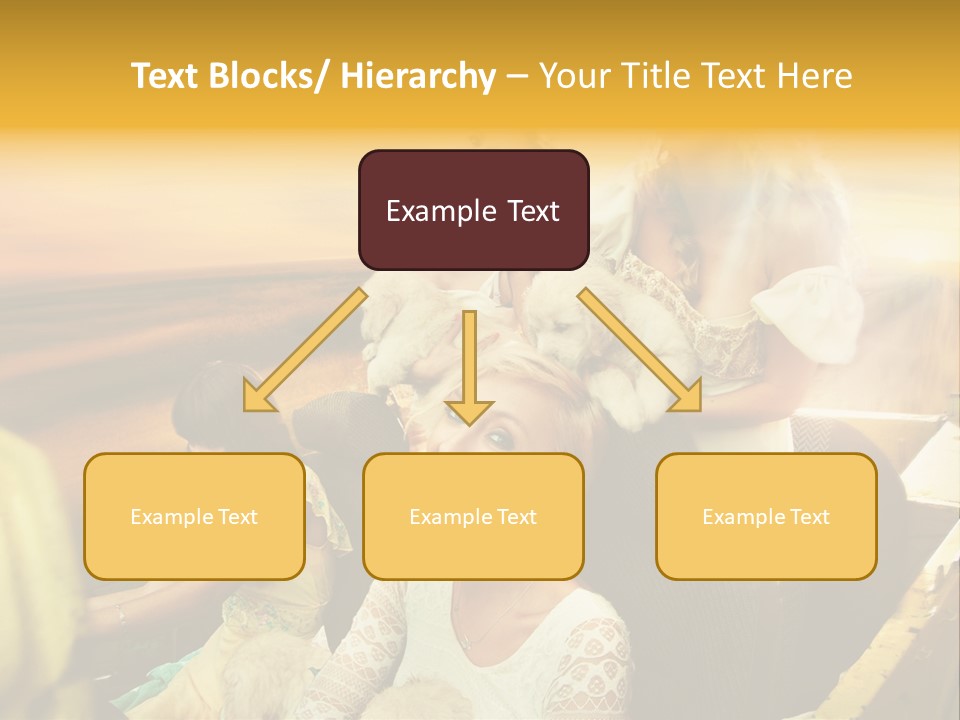 Text Blocks/ Hierarchy – Your Title Text Here

Example Text

Example Text

Example Text

Example Text